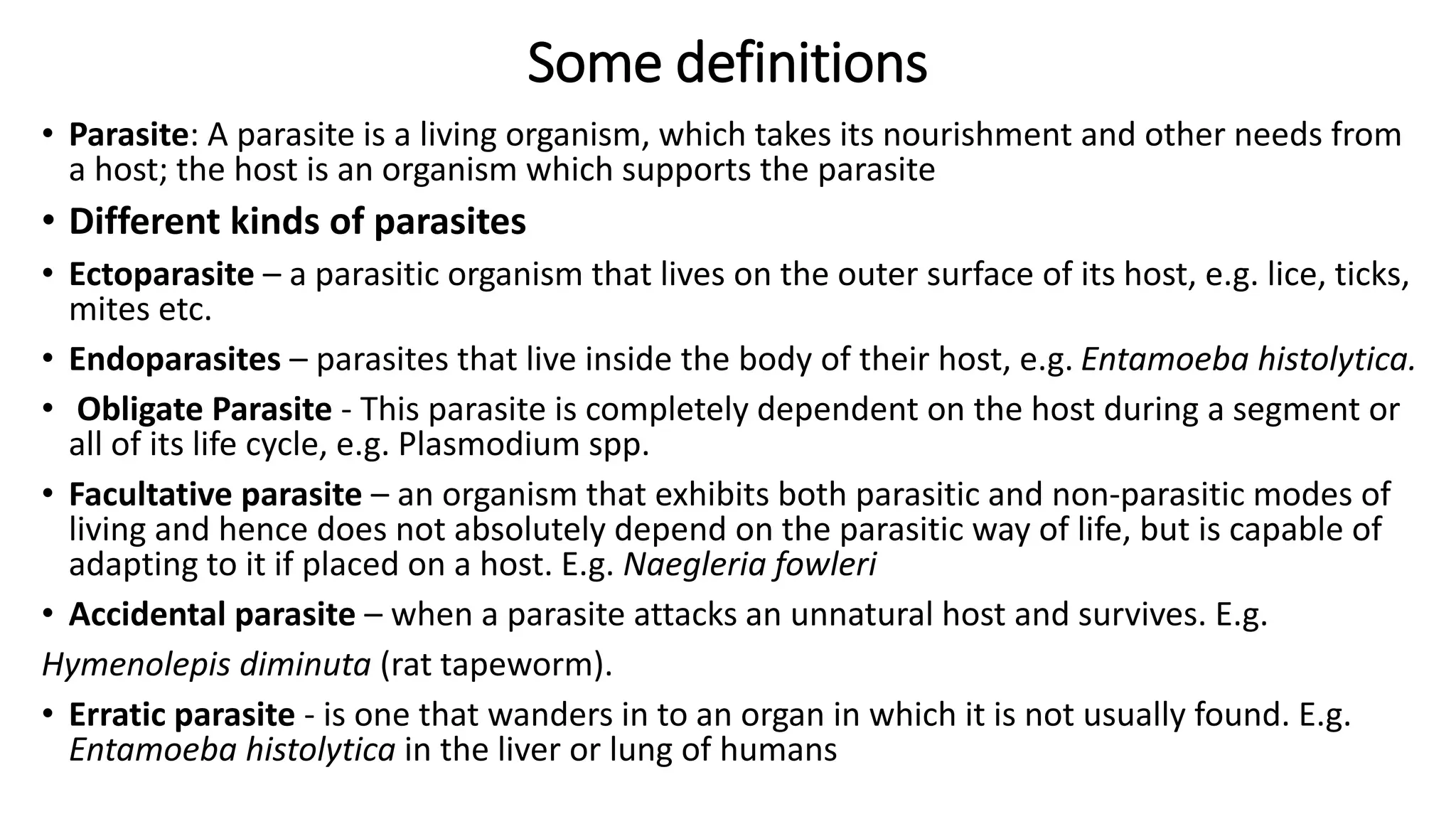 Some definitions

• Parasite: A parasite is a living organism, which takes its nourishment and other needs from a host; the host is an organism which supports the parasite

• Different kinds of parasites

• Ectoparasite – a parasitic organism that lives on the outer surface of its host, e.g. lice, ticks, mites etc.

• Endoparasites – parasites that live inside the body of their host, e.g. Entamoeba histolytica.

• Obligate Parasite - This parasite is completely dependent on the host during a segment or all of its life cycle, e.g. Plasmodium spp.

• Facultative parasite – an organism that exhibits both parasitic and non-parasitic modes of living and hence does not absolutely depend on the parasitic way of life, but is capable of adapting to it if placed on a host. E.g. Naegleria fowleri

• Accidental parasite – when a parasite attacks an unnatural host and survives. E.g.

Hymenolepis diminuta (rat tapeworm).

• Erratic parasite - is one that wanders in to an organ in which it is not usually found. E.g. Entamoeba histolytica in the liver or lung of humans